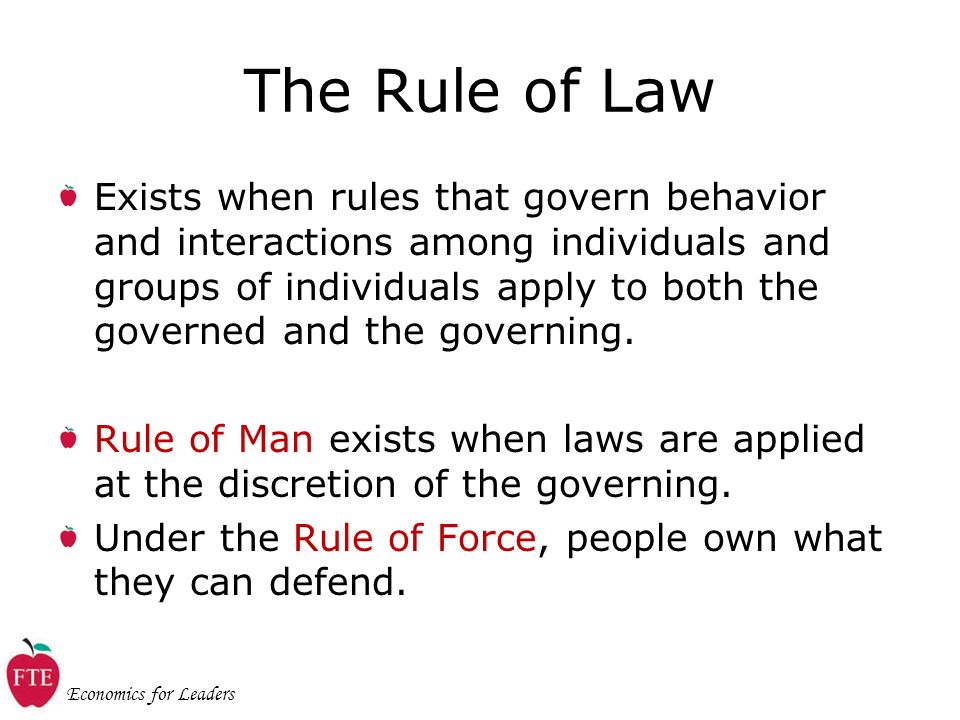 The Rule of Law

Exists when rules that govern behavior and interactions among individuals and groups of individuals apply to both the governed and the governing.

Rule of Man exists when laws are applied at the discretion of the governing.

Under the Rule of Force, people own what they can defend.

FTE

Economics for Leaders